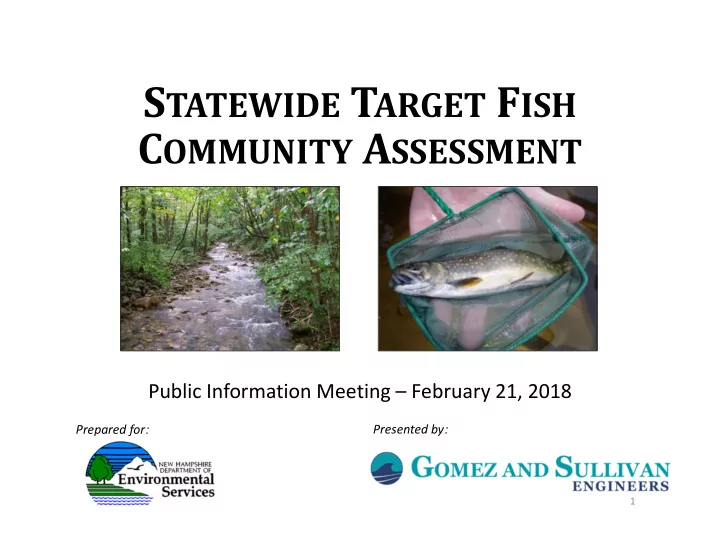 STATEWIDE TARGET FISH COMMUNITY ASSESSMENT

Public Information Meeting – February 21, 2018

Prepared for:

NEW HAMPSHIRE DEPARTMENT OF Environmental Services

Presented by:

GOMEZ AND SULLIVAN ENGINEERS

1